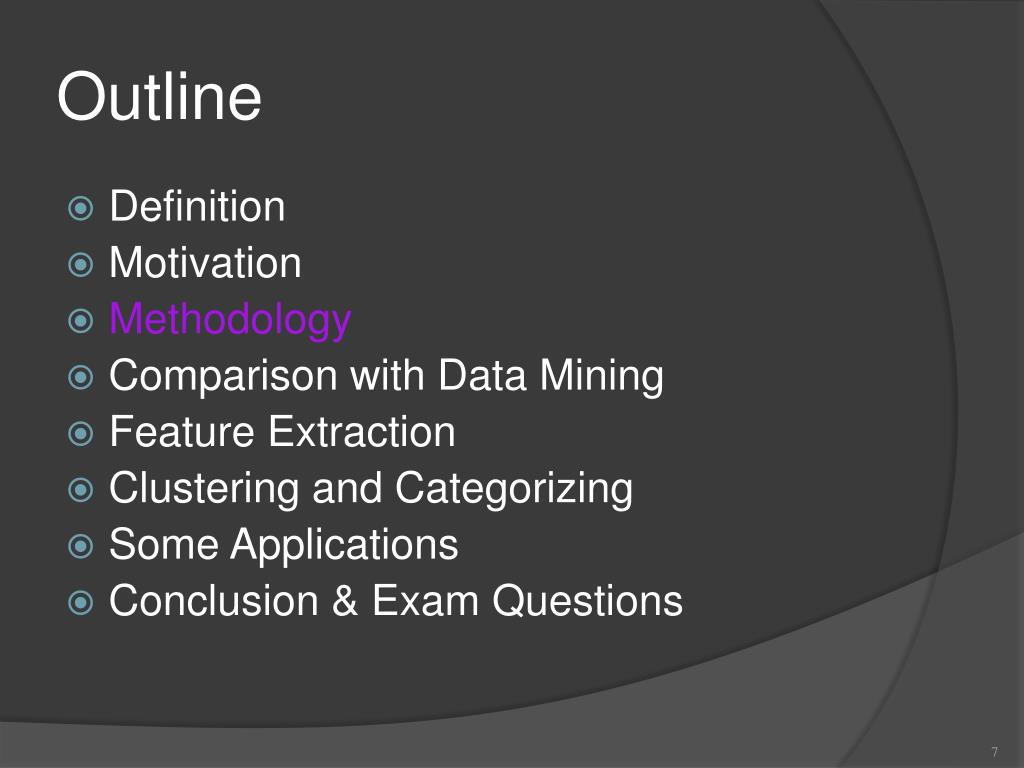 Outline

Definition
Motivation
Methodology
Comparison with Data Mining
Feature Extraction
Clustering and Categorizing
Some Applications
Conclusion & Exam Questions

7